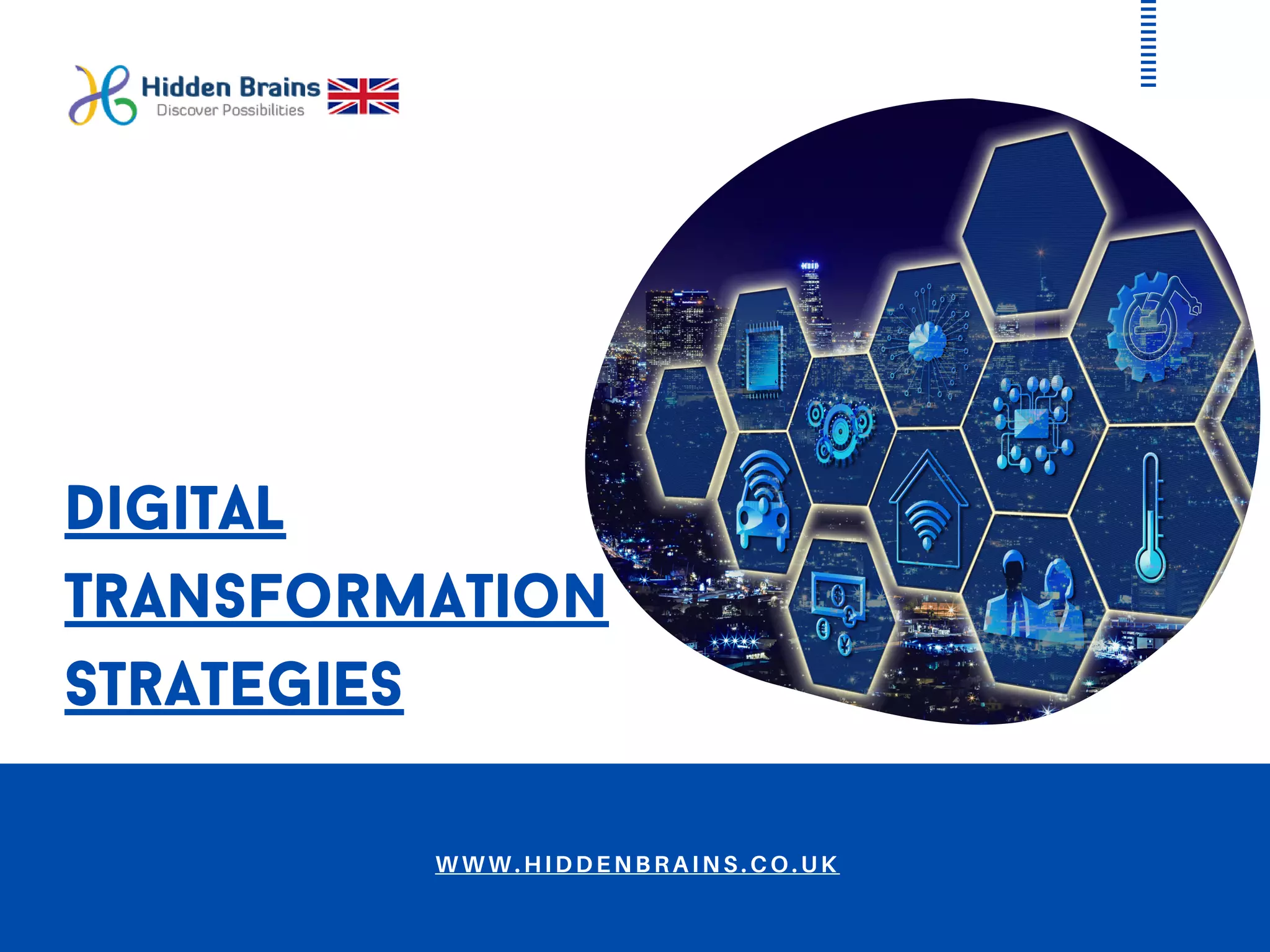 Hidden Brains
Discover Possibilities

DIGITAL TRANSFORMATION STRATEGIES

WWW.HIDDENBRAINS.CO.UK